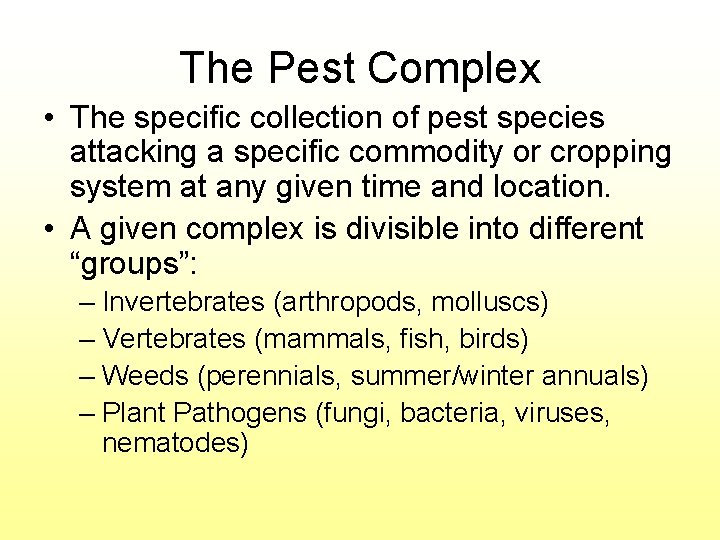 The Pest Complex

• The specific collection of pest species attacking a specific commodity or cropping system at any given time and location.

• A given complex is divisible into different “groups”:

– Invertebrates (arthropods, molluscs)

– Vertebrates (mammals, fish, birds)

– Weeds (perennials, summer/winter annuals)

– Plant Pathogens (fungi, bacteria, viruses, nematodes)